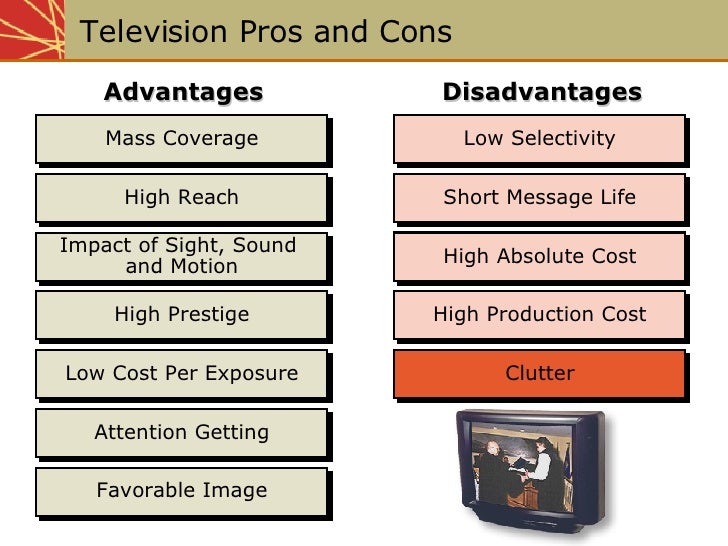 Television Pros and Cons

Advantages

Mass Coverage

High Reach

Impact of Sight, Sound and Motion

High Prestige

Low Cost Per Exposure

Attention Getting

Favorable Image

Disadvantages

Low Selectivity

Short Message Life

High Absolute Cost

High Production Cost

Clutter